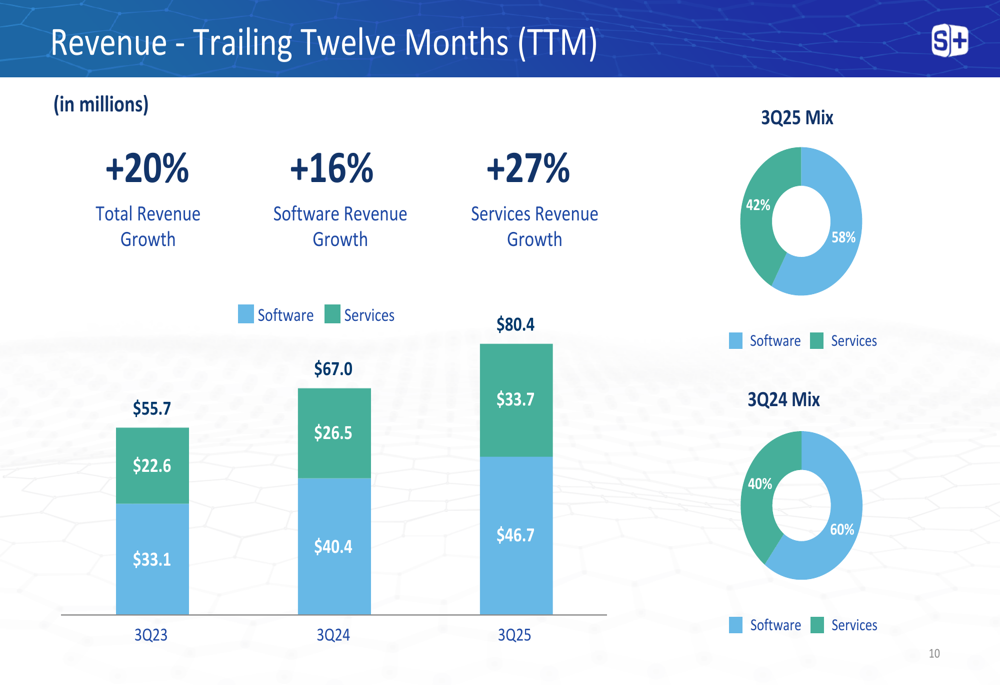 Revenue - Trailing Twelve Months (TTM)

S+

(in millions)

+20%
Total Revenue Growth

+16%
Software Revenue Growth

+27%
Services Revenue Growth

Software Services

$55.7
$22.6
$33.1

$67.0
$26.5
$40.4

$80.4
$33.7
$46.7

3Q23
3Q24
3Q25

3Q25 Mix
42%
58%
Software Services

3Q24 Mix
40%
60%
Software Services

10